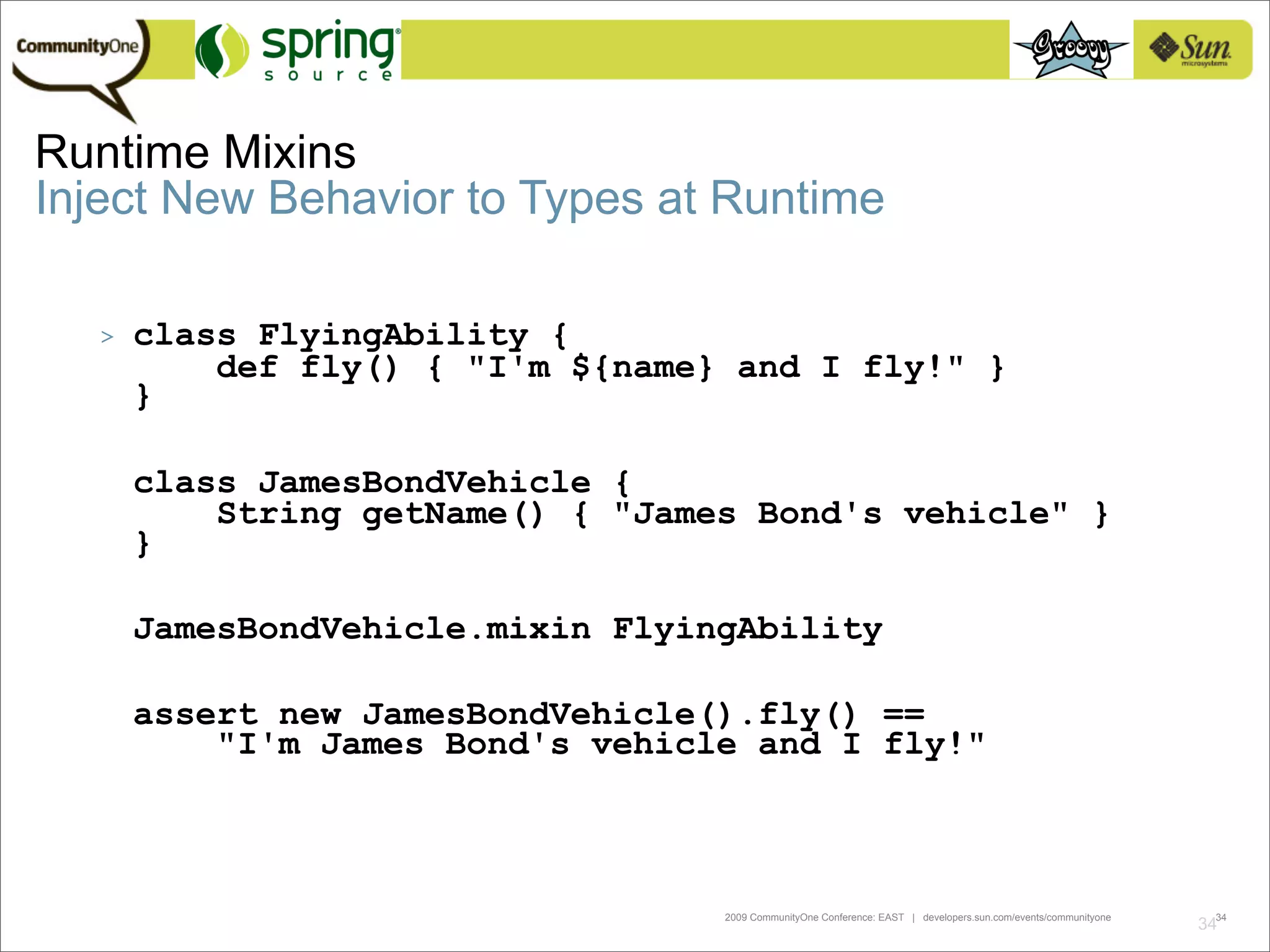 CommunityOne

spring source

Groovy

Sun microsystems

Runtime Mixins
Inject New Behavior to Types at Runtime

> class FlyingAbility {
    def fly() { "I'm ${name} and I fly!" }
}

class JamesBondVehicle {
    String getName() { "James Bond's vehicle" }
}

JamesBondVehicle.mixin FlyingAbility

assert new JamesBondVehicle().fly() ==
    "I'm James Bond's vehicle and I fly!"

2009 CommunityOne Conference: EAST | developers.sun.com/events/communityone

34 34